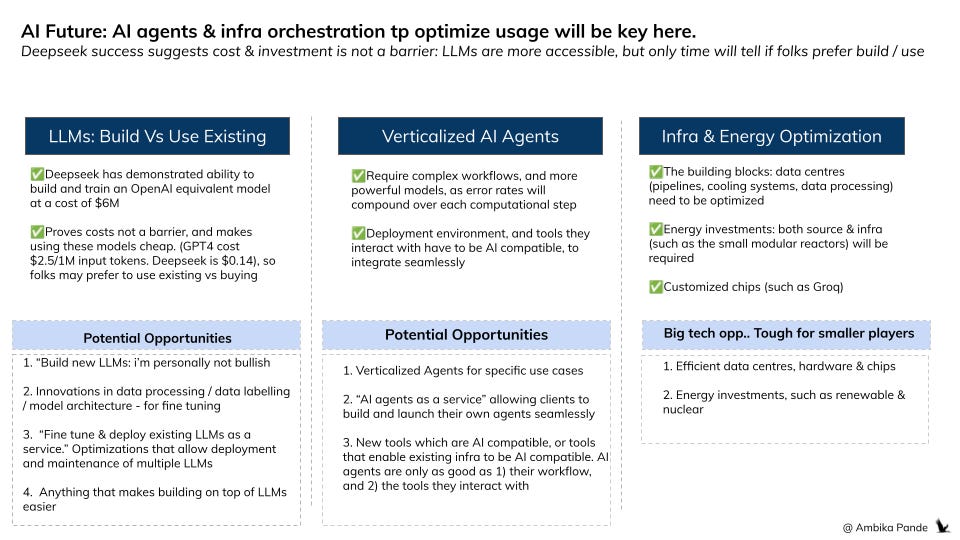 AI Future: AI agents & infra orchestration tp optimize usage will be key here.
Deepseek success suggests cost & investment is not a barrier: LLMs are more accessible, but only time will tell if folks prefer build / use

LLMs: Build Vs Use Existing

✅Deepseek has demonstrated ability to build and train an OpenAI equivalent model at a cost of $6M

✅Proves costs not a barrier, and makes using these models cheap. (GPT4 cost $2.5/1M input tokens. Deepseek is $0.14), so folks may prefer to use existing vs buying

Potential Opportunities

1. "Build new LLMs: i'm personally not bullish

2. Innovations in data processing / data labelling / model architecture - for fine tuning

3. "Fine tune & deploy existing LLMs as a service." Optimizations that allow deployment and maintenance of multiple LLMs

4. Anything that makes building on top of LLMs easier

Verticalized AI Agents

✅Require complex workflows, and more powerful models, as error rates will compound over each computational step

✅Deployment environment, and tools they interact with have to be AI compatible, to integrate seamlessly

Potential Opportunities

1. Verticalized Agents for specific use cases

2. "AI agents as a service" allowing clients to build and launch their own agents seamlessly

3. New tools which are AI compatible, or tools that enable existing infra to be AI compatible. AI agents are only as good as 1) their workflow, and 2) the tools they interact with

Infra & Energy Optimization

✅The building blocks: data centres (pipelines, cooling systems, data processing) need to be optimized

✅Energy investments: both source & infra (such as the small modular reactors) will be required

✅Customized chips (such as Groq)

Big tech opp.. Tough for smaller players

1. Efficient data centres, hardware & chips

2. Energy investments, such as renewable & nuclear

@ Ambika Pande